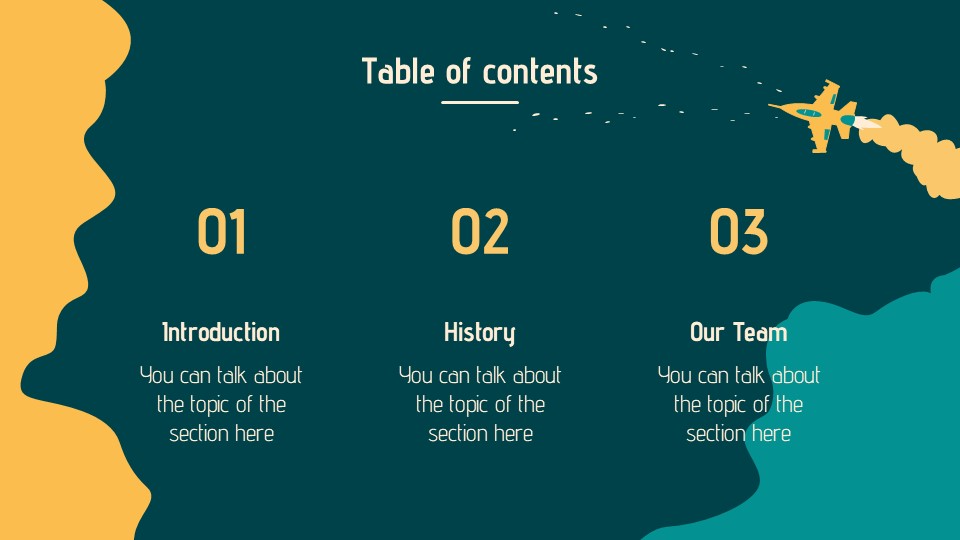 Table of contents

01

Introduction

You can talk about the topic of the section here

02

History

You can talk about the topic of the section here

03

Our Team

You can talk about the topic of the section here